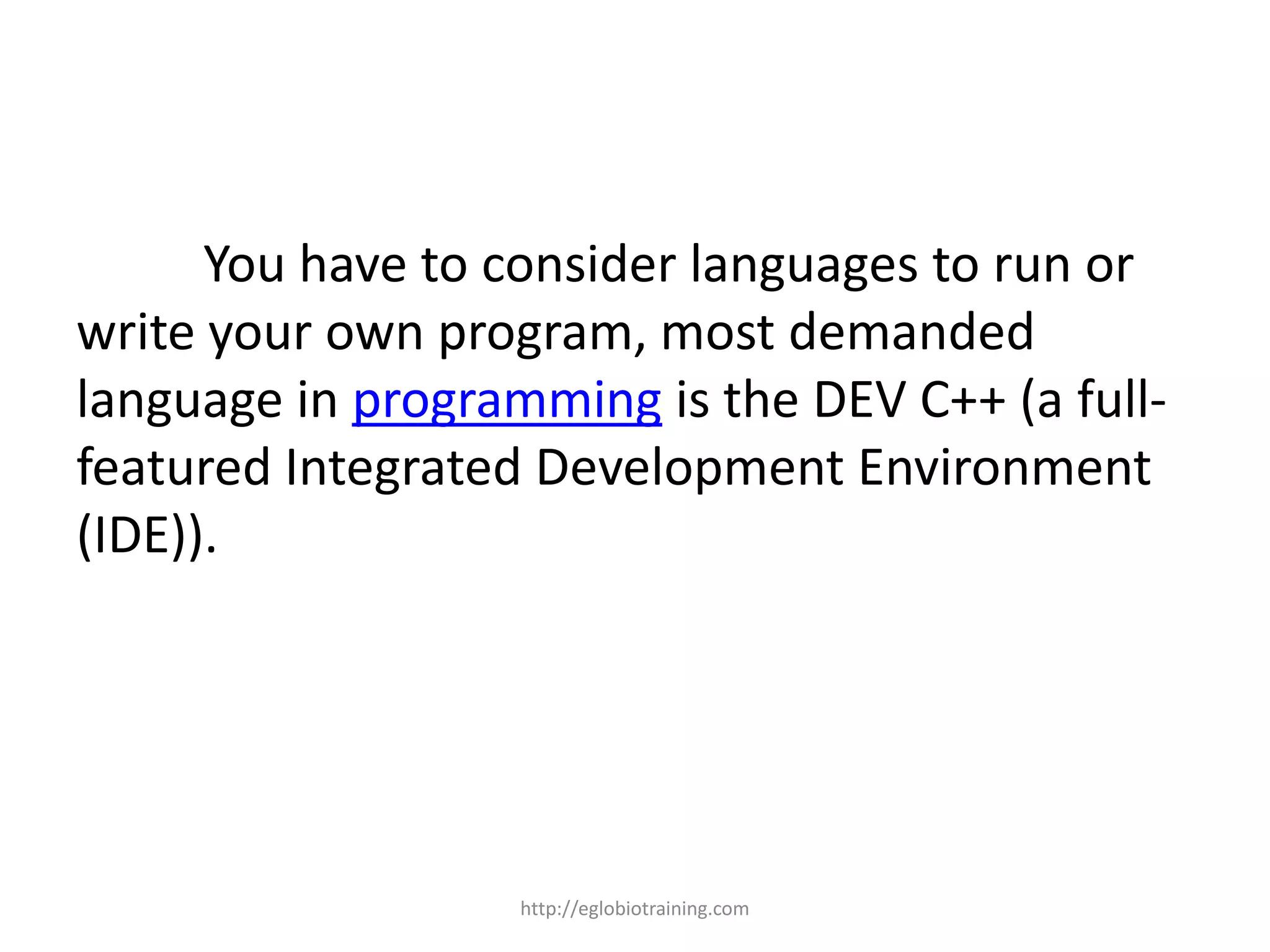 You have to consider languages to run or write your own program, most demanded language in programming is the DEV C++ (a full-featured Integrated Development Environment (IDE)).

http://eglobiotraining.com